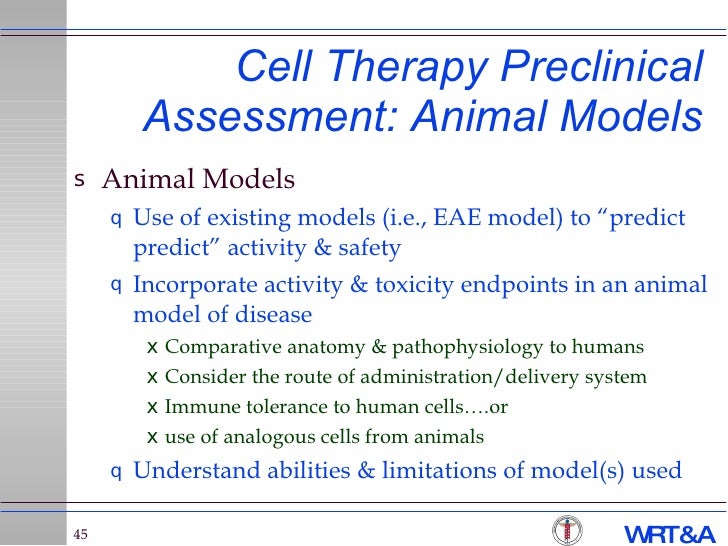 Cell Therapy Preclinical Assessment: Animal Models

s Animal Models

q Use of existing models (i.e., EAE model) to “predict predict” activity & safety

q Incorporate activity & toxicity endpoints in an animal model of disease

x Comparative anatomy & pathophysiology to humans

x Consider the route of administration/delivery system

x Immune tolerance to human cells….or

x use of analogous cells from animals

q Understand abilities & limitations of model(s) used

45

WRT&A